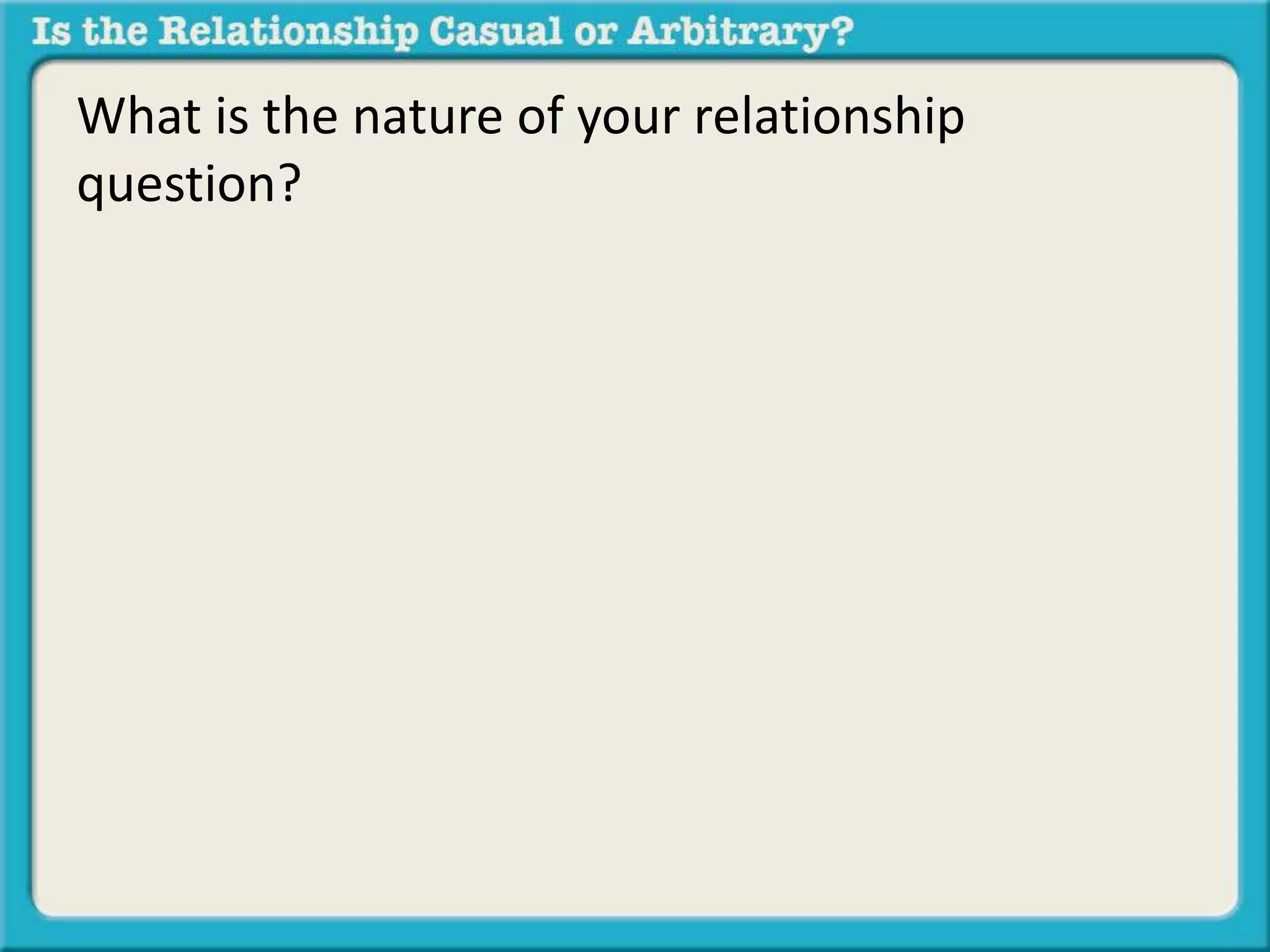 Is the Relationship Casual or Arbitrary?

What is the nature of your relationship question?